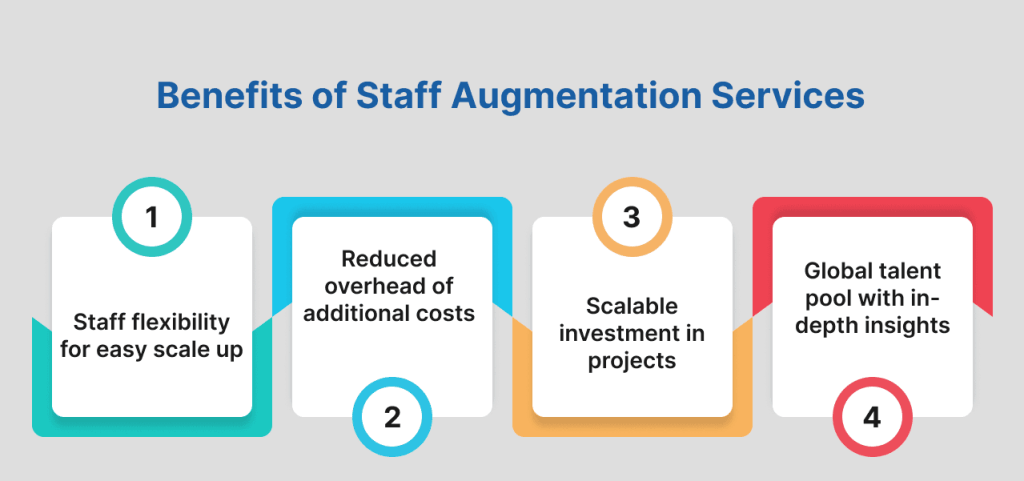 Benefits of Staff Augmentation Services

1

Staff flexibility for easy scale up

Reduced overhead of additional costs

2

3

Scalable investment in projects

Global talent pool with in-depth insights

4